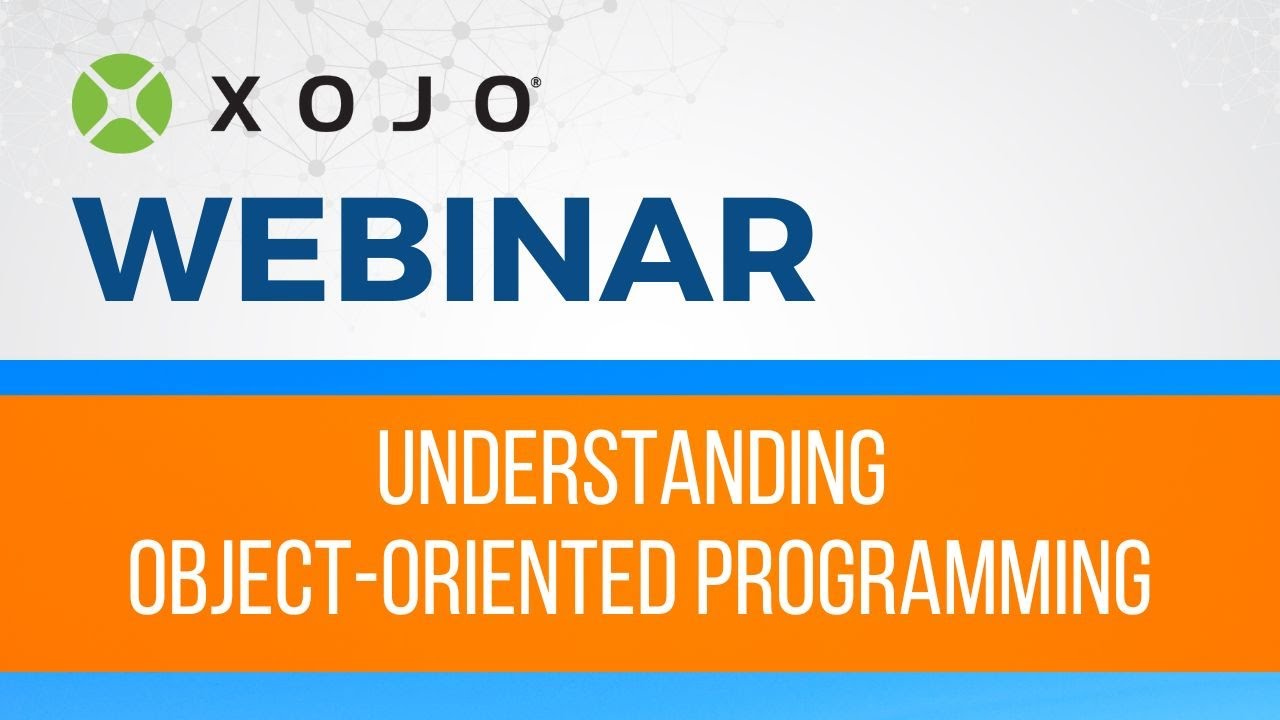 XOJO®

WEBINAR

UNDERSTANDING OBJECT-ORIENTED PROGRAMMING